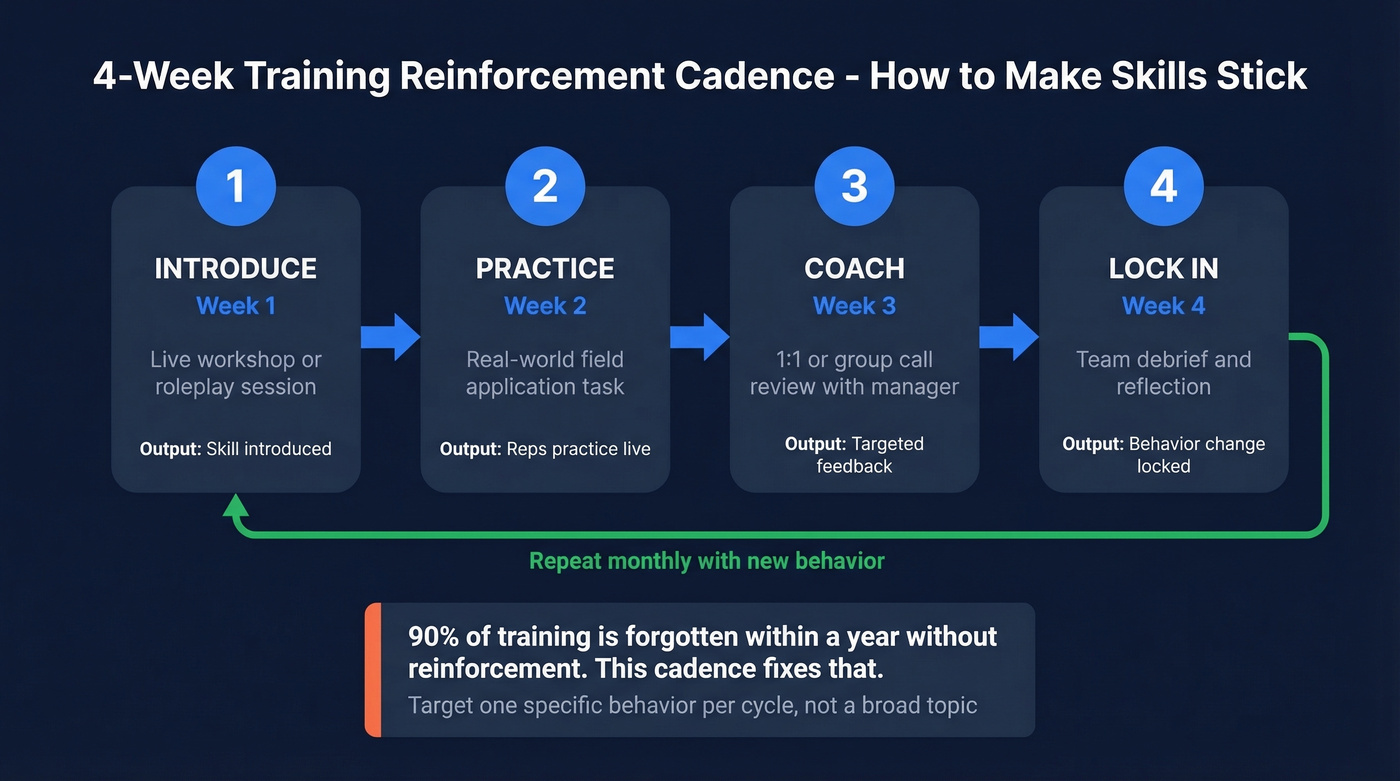 4-Week Training Reinforcement Cadence - How to Make Skills Stick

1
INTRODUCE
Week 1
Live workshop or roleplay session
Output: Skill introduced

2
PRACTICE
Week 2
Real-world field application task
Output: Reps practice live

3
COACH
Week 3
1:1 or group call review with manager
Output: Targeted feedback

4
LOCK IN
Week 4
Team debrief and reflection
Output: Behavior change locked

Repeat monthly with new behavior

90% of training is forgotten within a year without reinforcement. This cadence fixes that.
Target one specific behavior per cycle, not a broad topic